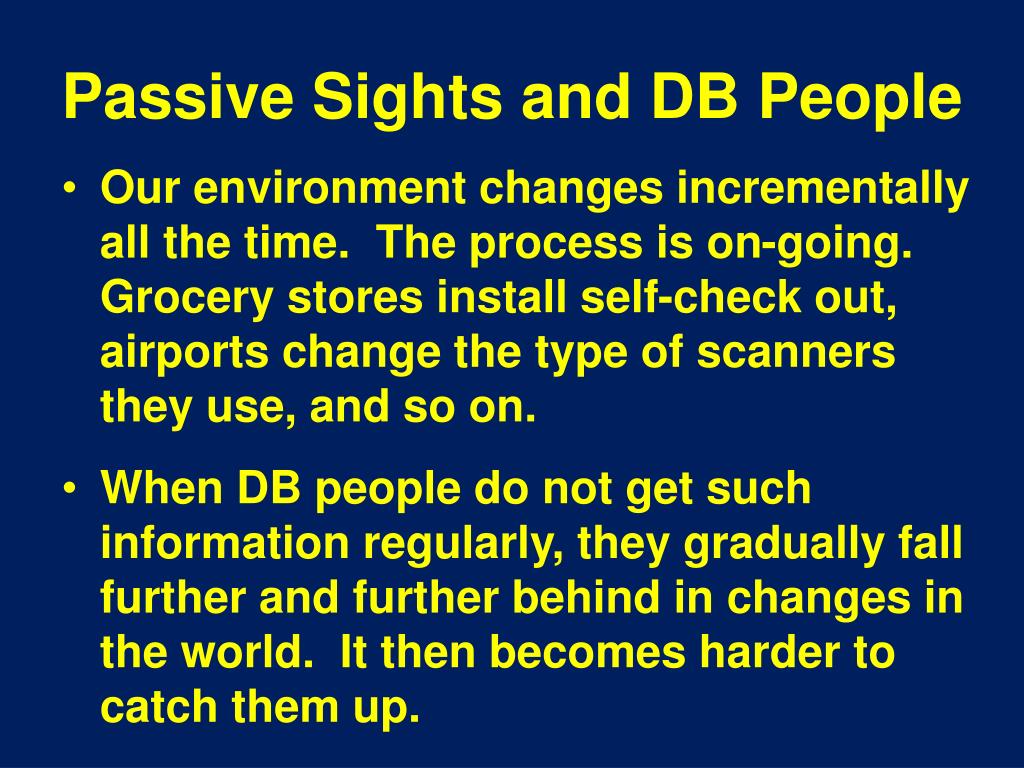 Passive Sights and DB People

• Our environment changes incrementally all the time. The process is on-going. Grocery stores install self-check out, airports change the type of scanners they use, and so on.

• When DB people do not get such information regularly, they gradually fall further and further behind in changes in the world. It then becomes harder to catch them up.